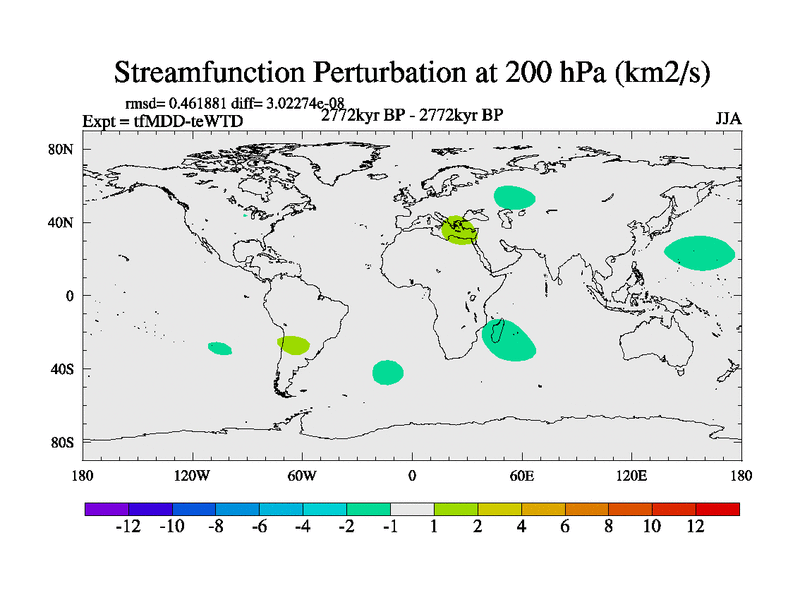 Streamfunction Perturbation at 200 hPa (km2/s)

rmsd= 0.461881 diff= 3.02274e-08
Expt = tfMDD-teWTD
2772kyr BP - 2772kyr BP
JJA

80N
40N
0
40S
80S

180
120W
60W
0
60E
120E
180

-12
-10
-8
-6
-4
-2
-1
1
2
4
6
8
10
12